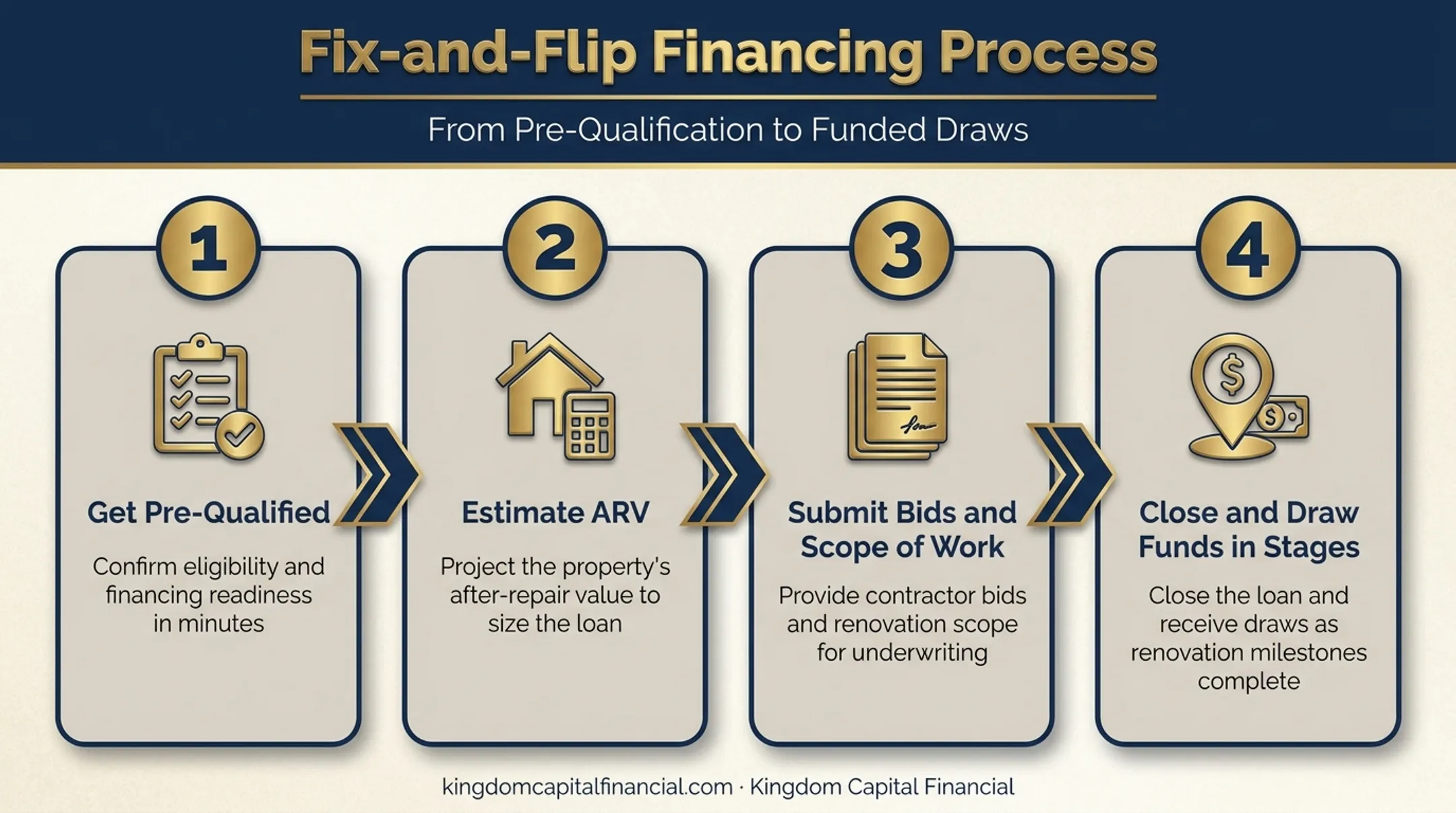 Fix-and-Flip Financing Process

From Pre-Qualification to Funded Draws

1

Get Pre-Qualified

Confirm eligibility and financing readiness in minutes

2

Estimate ARV

Project the property's after-repair value to size the loan

3

Submit Bids and Scope of Work

Provide contractor bids and renovation scope for underwriting

4

Close and Draw Funds in Stages

Close the loan and receive draws as renovation milestones complete

kingdomcapitalfinancial.com · Kingdom Capital Financial